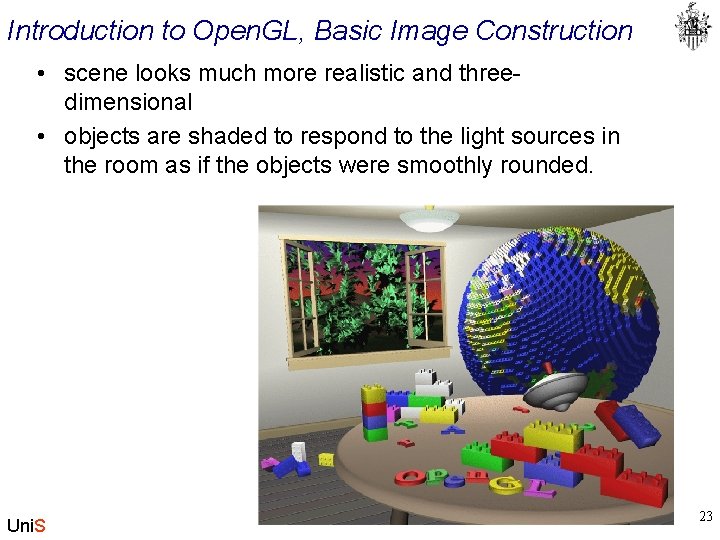 Introduction to OpenGL, Basic Image Construction

• scene looks much more realistic and three-dimensional
• objects are shaded to respond to the light sources in the room as if the objects were smoothly rounded.

OpenGL

UniS

23